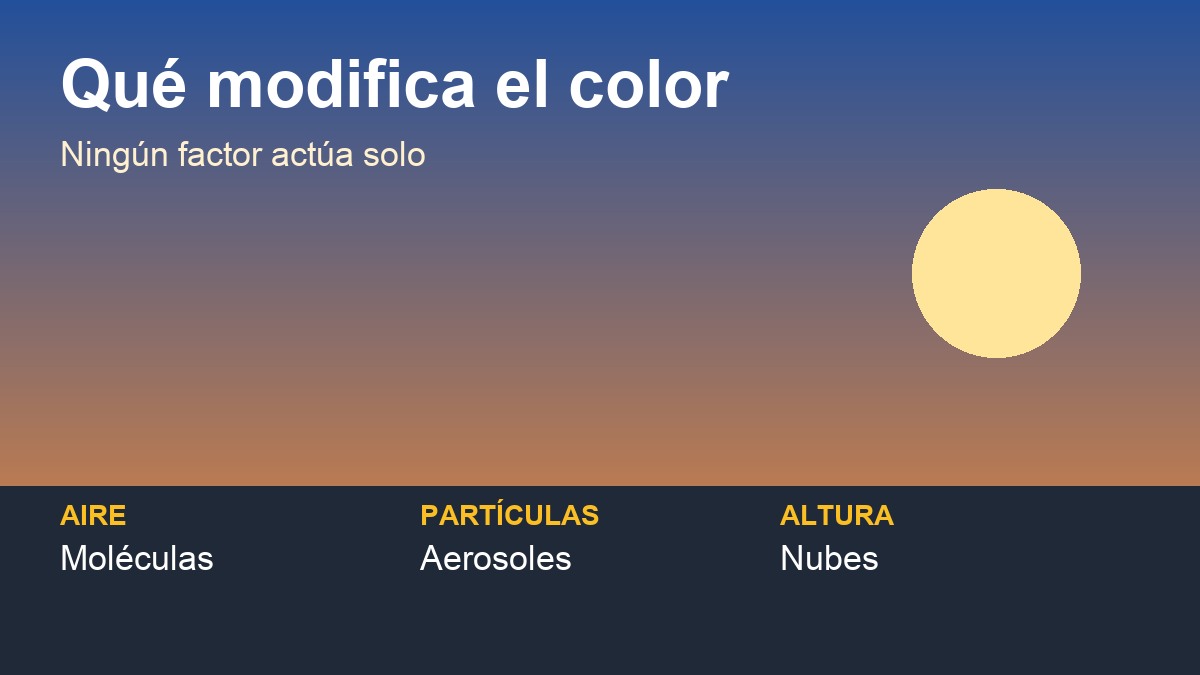 Qué modifica el color

Ningún factor actúa solo

AIRE
Moléculas

PARTÍCULAS
Aerosoles

ALTURA
Nubes